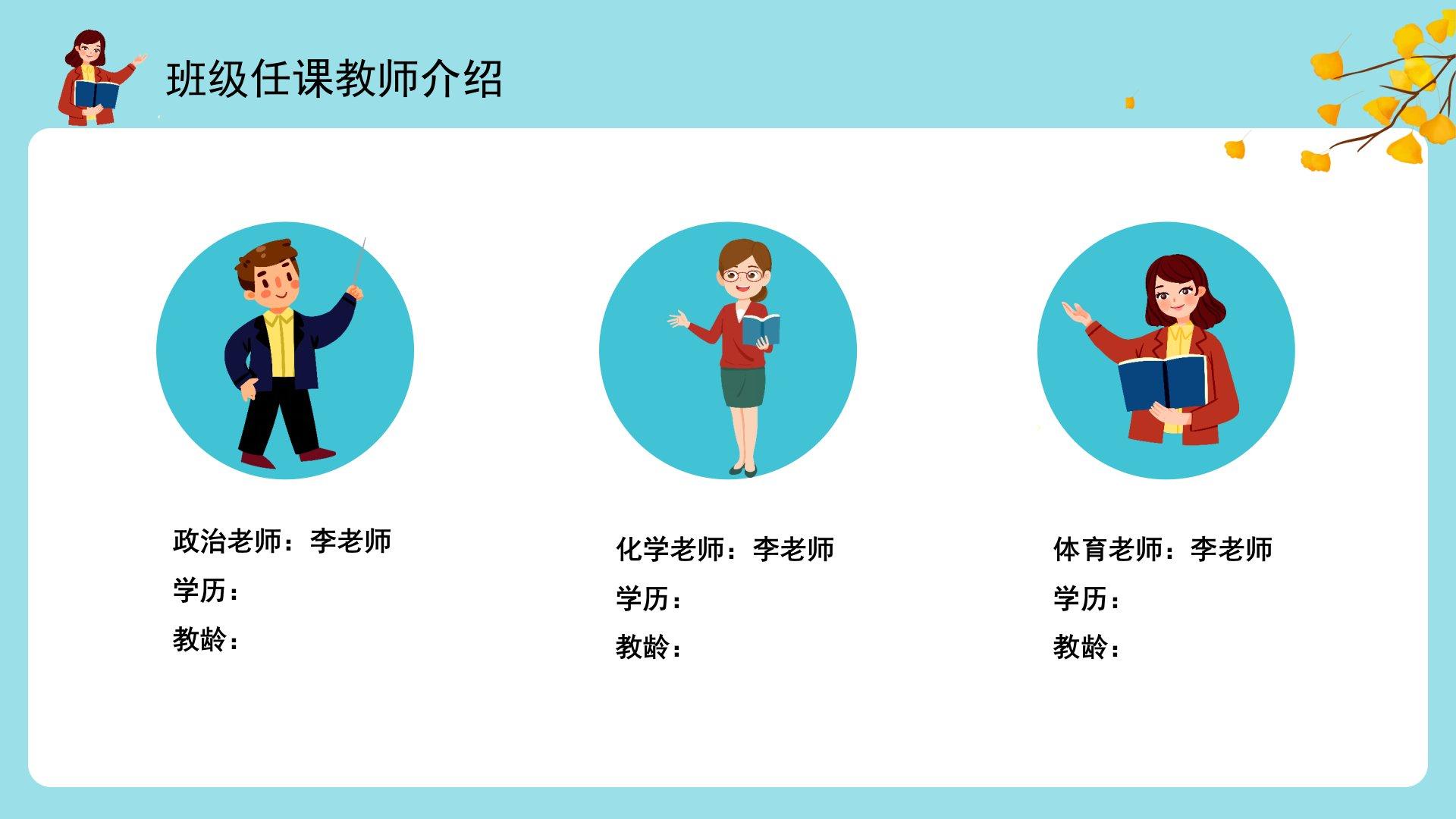 班级任课教师介绍

政治老师：李老师
学历：
教龄：

化学老师：李老师
学历：
教龄：

体育老师：李老师
学历：
教龄：